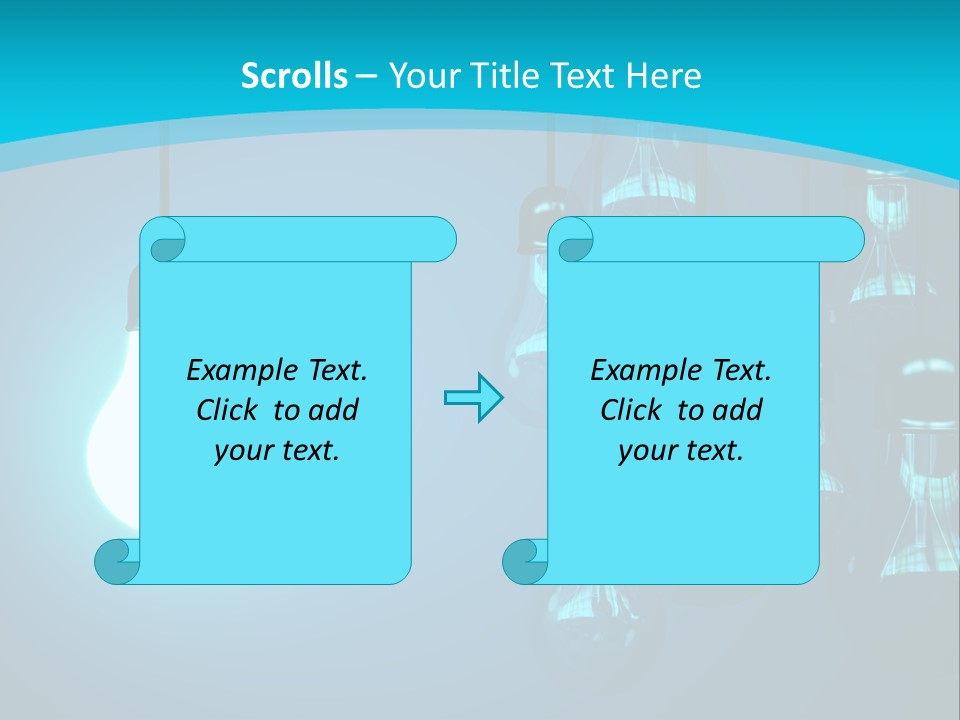 Scrolls – Your Title Text Here

Example Text. Click to add your text.

Example Text. Click to add your text.